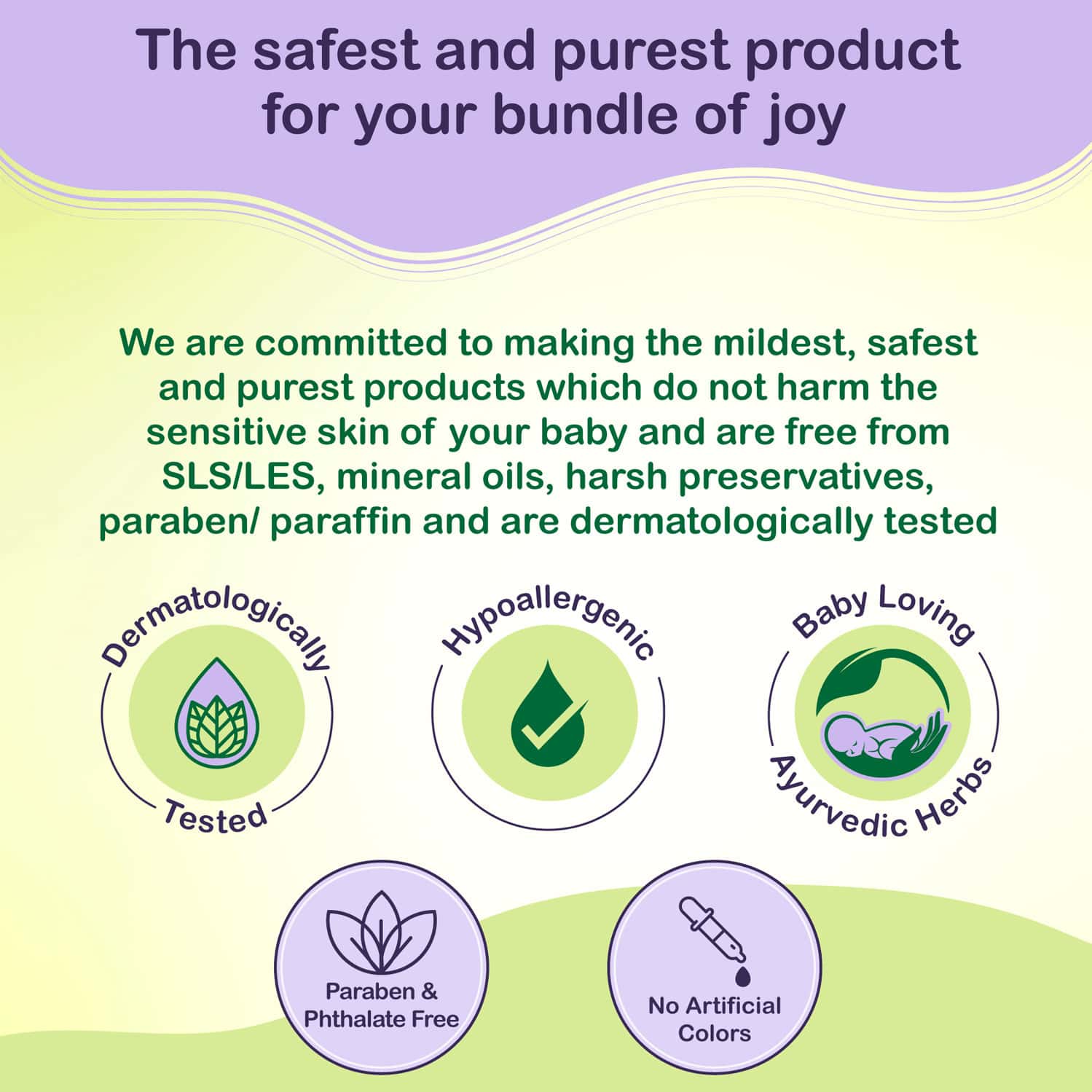 The safest and purest product for your bundle of joy

We are committed to making the mildest, safest and purest products which do not harm the sensitive skin of your baby and are free from SLS/LES, mineral oils, harsh preservatives, paraben/ paraffin and are dermatologically tested

Dermatologically Tested

Hypoallergenic

Baby Loving Ayurvedic Herbs

Paraben & Phthalate Free

No Artificial Colors